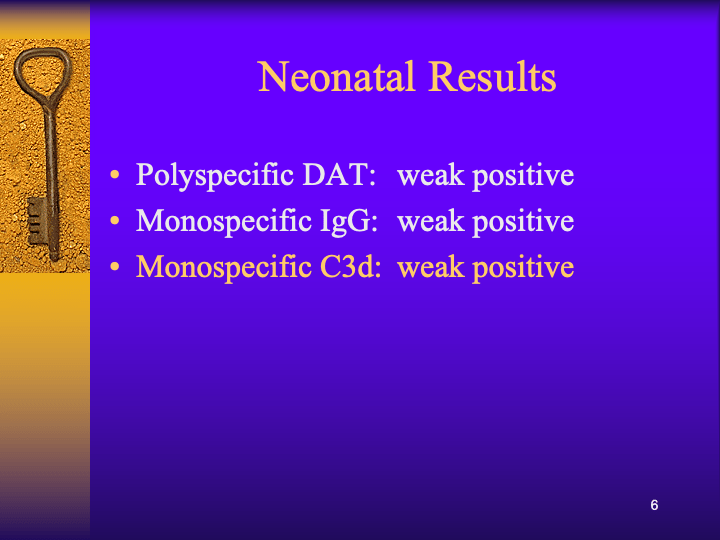 Neonatal Results

• Polyspecific DAT: weak positive
• Monospecific IgG: weak positive
• Monospecific C3d: weak positive

6